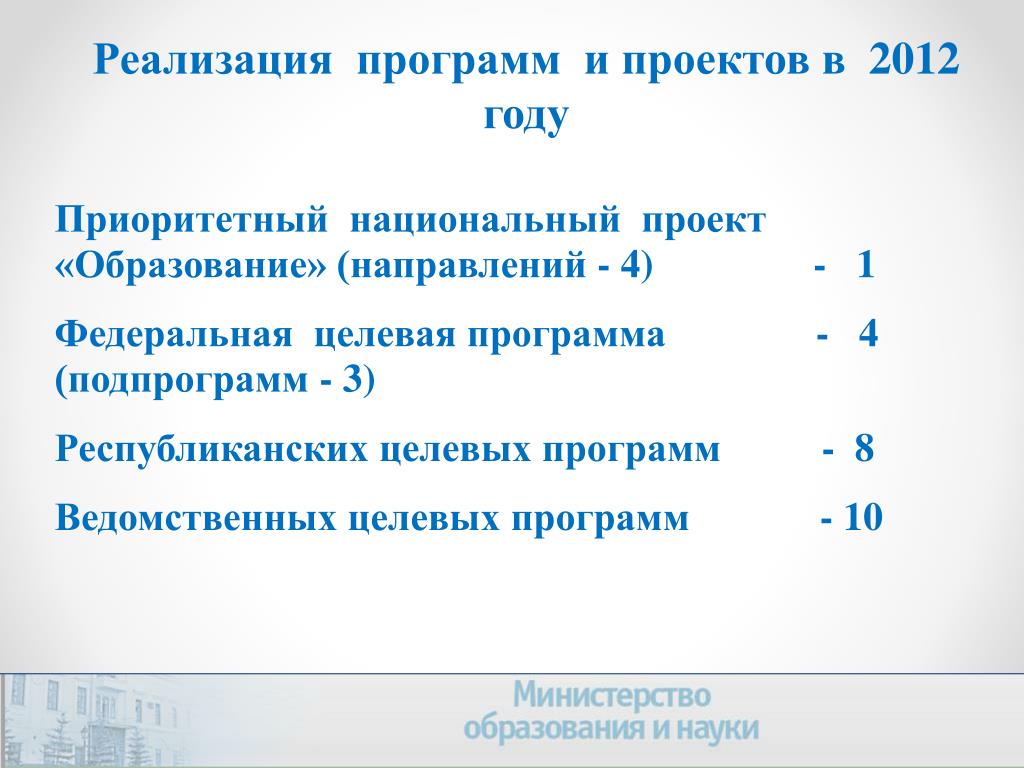 Реализация программ и проектов в 2012 году

Приоритетный национальный проект «Образование» (направлений - 4) - 1

Федеральная целевая программа - 4 (подпрограмм - 3)

Республиканских целевых программ - 8

Ведомственных целевых программ - 10

Министерство образования и науки